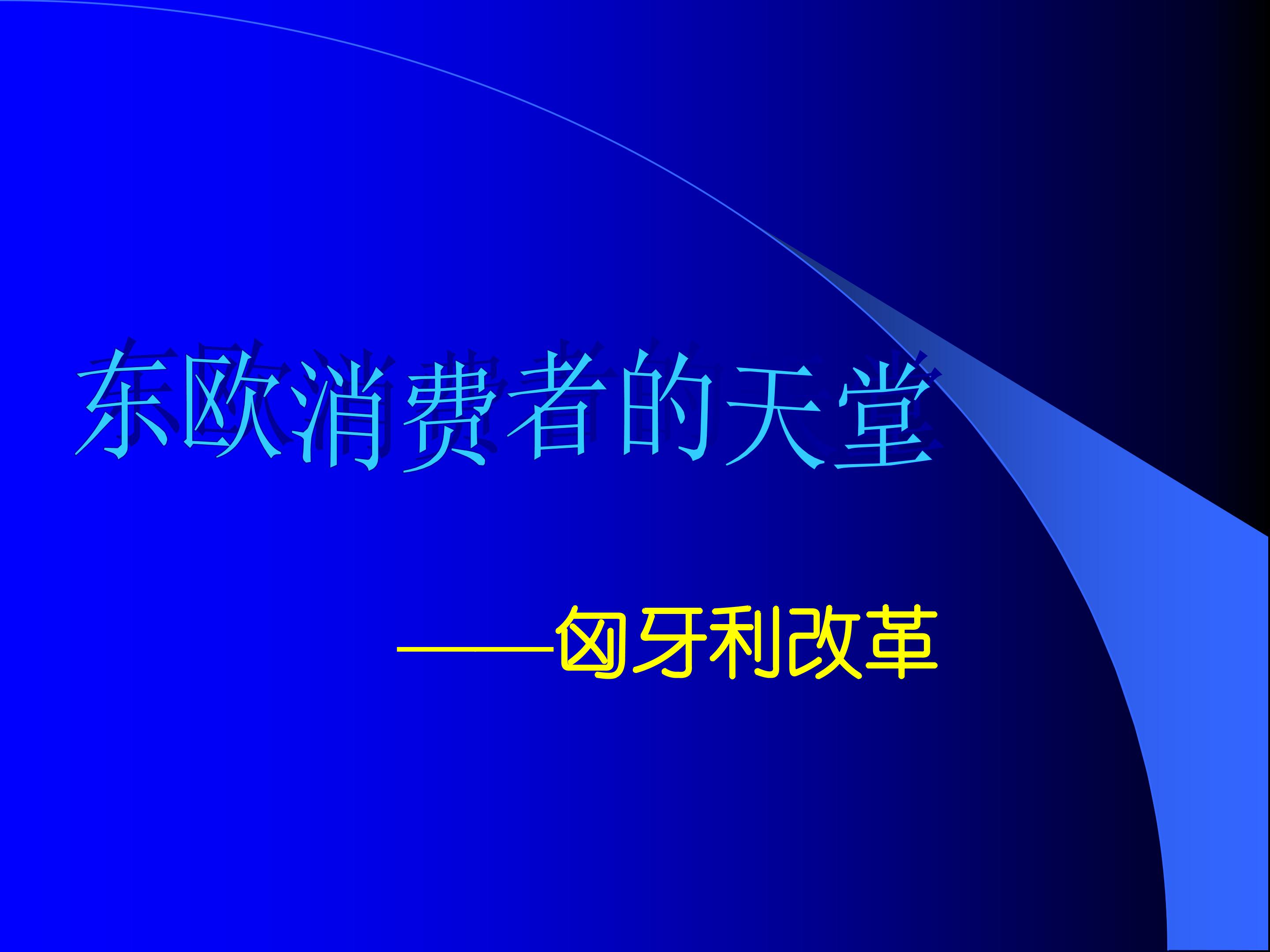 东欧消费者的天堂

——匈牙利改革